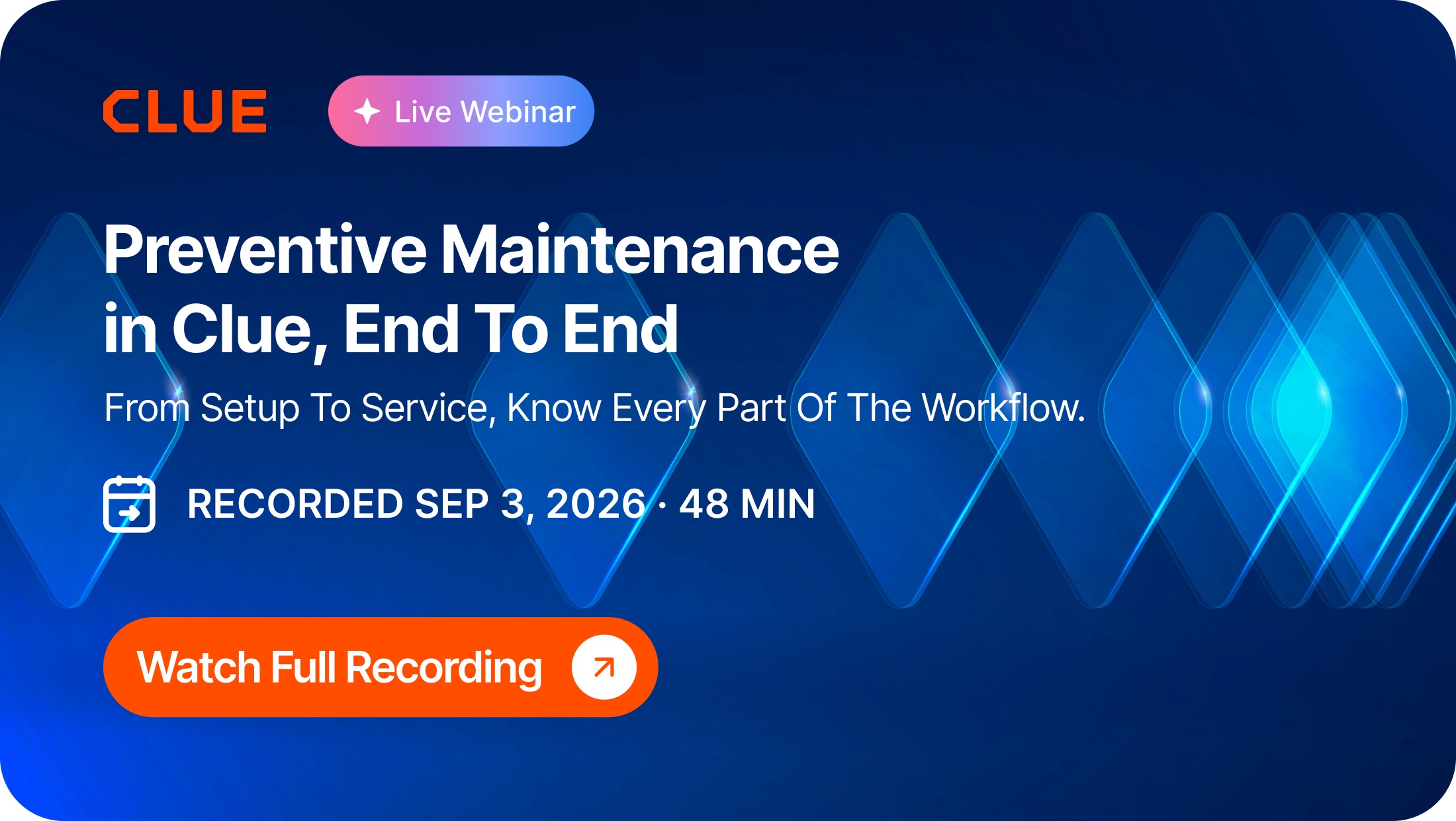 CLUE

Live Webinar

Preventive Maintenance in Clue, End To End

From Setup To Service, Know Every Part Of The Workflow.

RECORDED SEP 3, 2026 · 48 MIN

Watch Full Recording